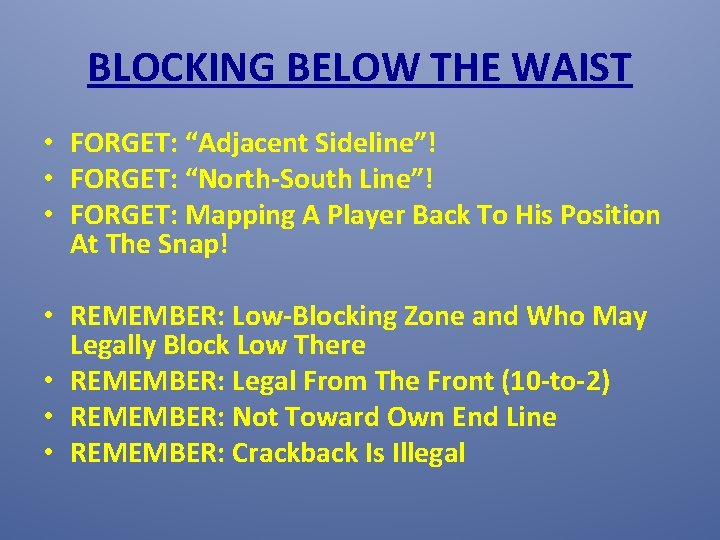 BLOCKING BELOW THE WAIST

• FORGET: “Adjacent Sideline”!
• FORGET: “North-South Line”!
• FORGET: Mapping A Player Back To His Position At The Snap!

• REMEMBER: Low-Blocking Zone and Who May Legally Block Low There
• REMEMBER: Legal From The Front (10-to-2)
• REMEMBER: Not Toward Own End Line
• REMEMBER: Crackback Is Illegal